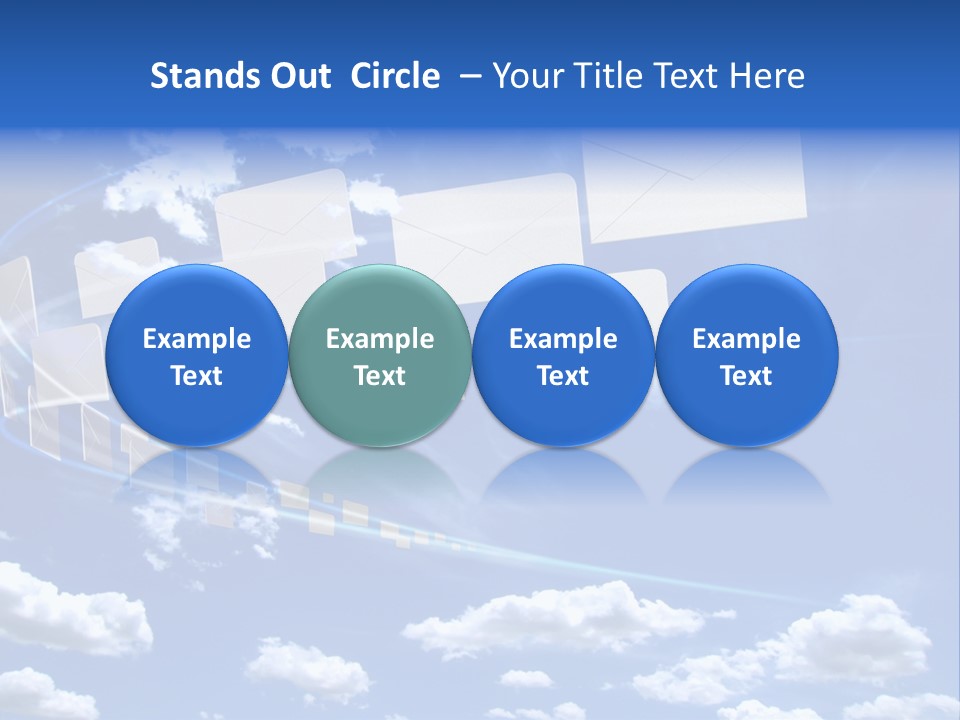 Stands Out Circle – Your Title Text Here

Example Text

Example Text

Example Text

Example Text